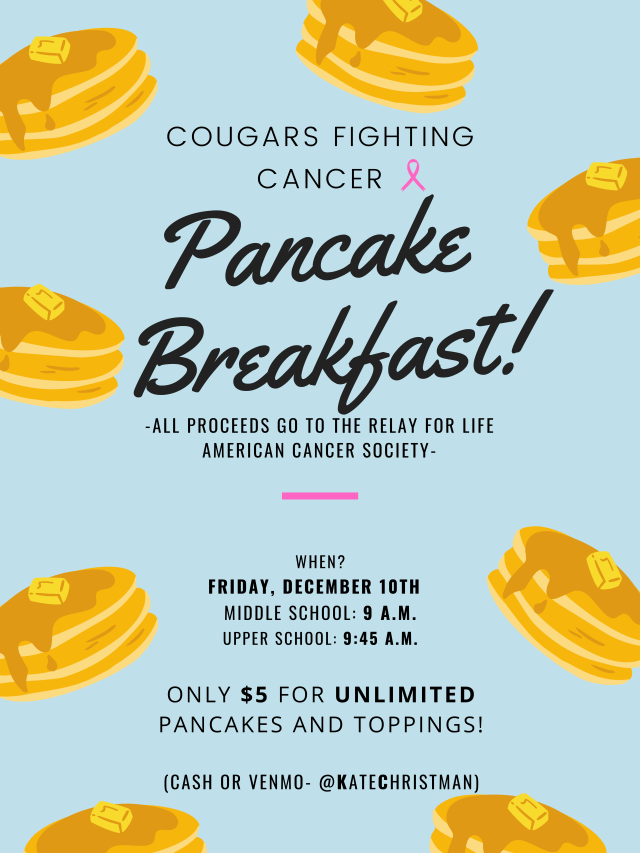 COUGARS FIGHTING CANCER

Pancake Breakfast!

-ALL PROCEEDS GO TO THE RELAY FOR LIFE AMERICAN CANCER SOCIETY-

WHEN?
FRIDAY, DECEMBER 10TH
MIDDLE SCHOOL: 9 A.M.
UPPER SCHOOL: 9:45 A.M.

ONLY $5 FOR UNLIMITED PANCAKES AND TOPPINGS!

(CASH OR VENMO- @KATECHRISTMAN)